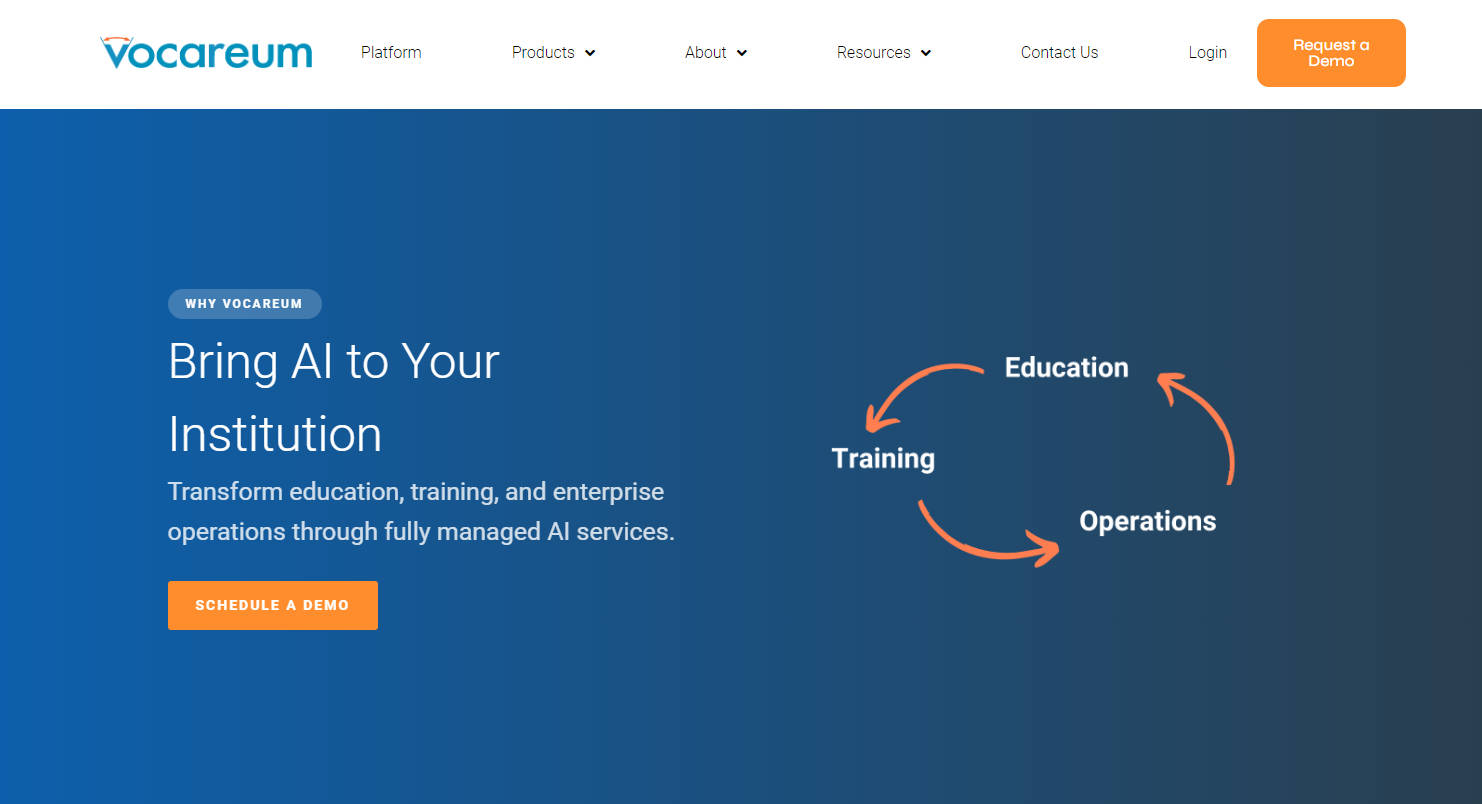 vocareum

Platform Products About Resources Contact Us Login Request a Demo

WHY VOCAREUM

Bring AI to Your Institution

Transform education, training, and enterprise operations through fully managed AI services.

SCHEDULE A DEMO

Education

Training

Operations